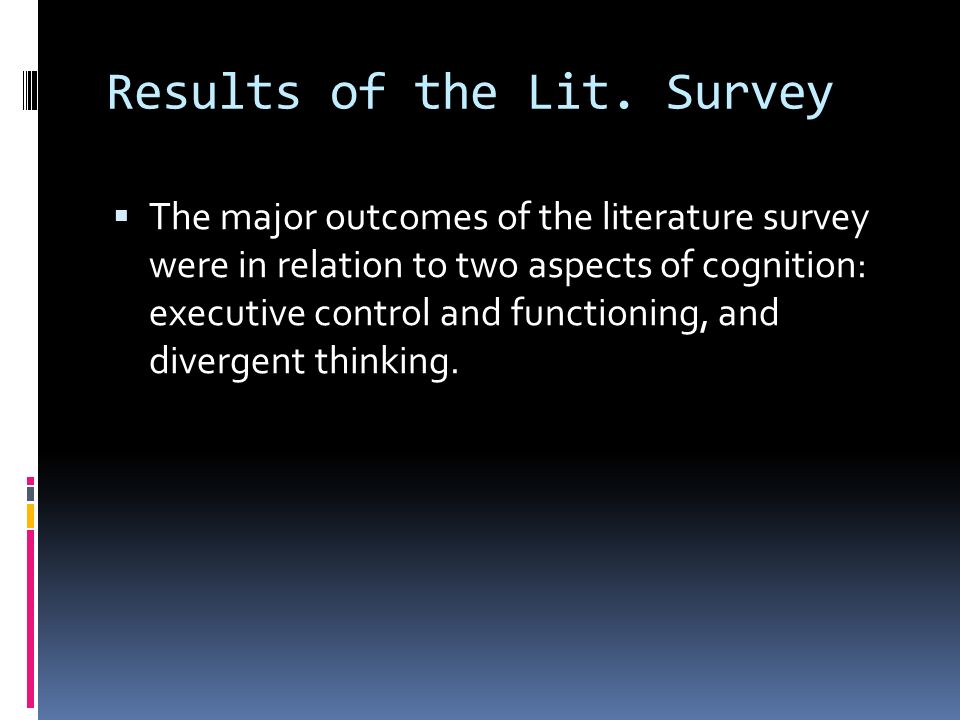 Results of the Lit. Survey

▪ The major outcomes of the literature survey were in relation to two aspects of cognition: executive control and functioning, and divergent thinking.